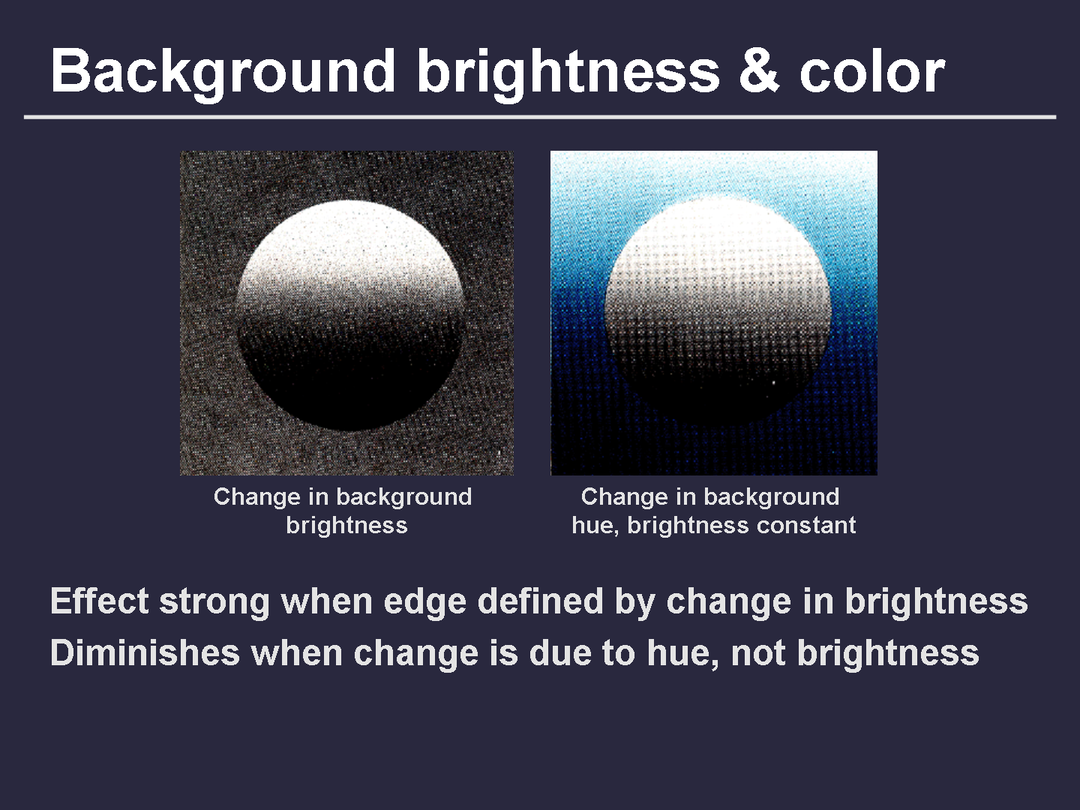 Background brightness & color

Change in background brightness

Change in background hue, brightness constant

Effect strong when edge defined by change in brightness

Diminishes when change is due to hue, not brightness